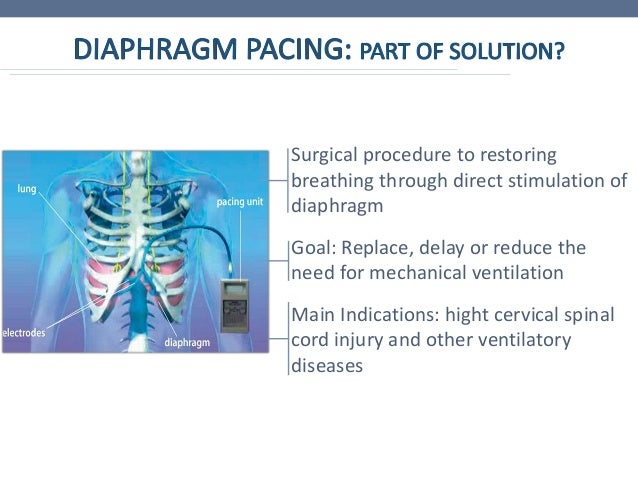 DIAPHRAGM PACING: PART OF SOLUTION?

lung

pacing unit

electrodes

diaphragm

Surgical procedure to restoring breathing through direct stimulation of diaphragm

Goal: Replace, delay or reduce the need for mechanical ventilation

Main Indications: hight cervical spinal cord injury and other ventilatory diseases